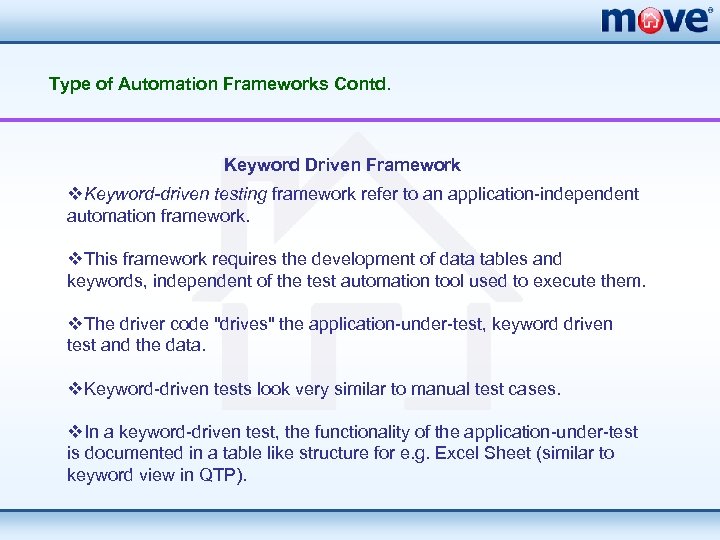 move®

Type of Automation Frameworks Contd.

Keyword Driven Framework

❖Keyword-driven testing framework refer to an application-independent automation framework.

❖This framework requires the development of data tables and keywords, independent of the test automation tool used to execute them.

❖The driver code "drives" the application-under-test, keyword driven test and the data.

❖Keyword-driven tests look very similar to manual test cases.

❖In a keyword-driven test, the functionality of the application-under-test is documented in a table like structure for e.g. Excel Sheet (similar to keyword view in QTP).